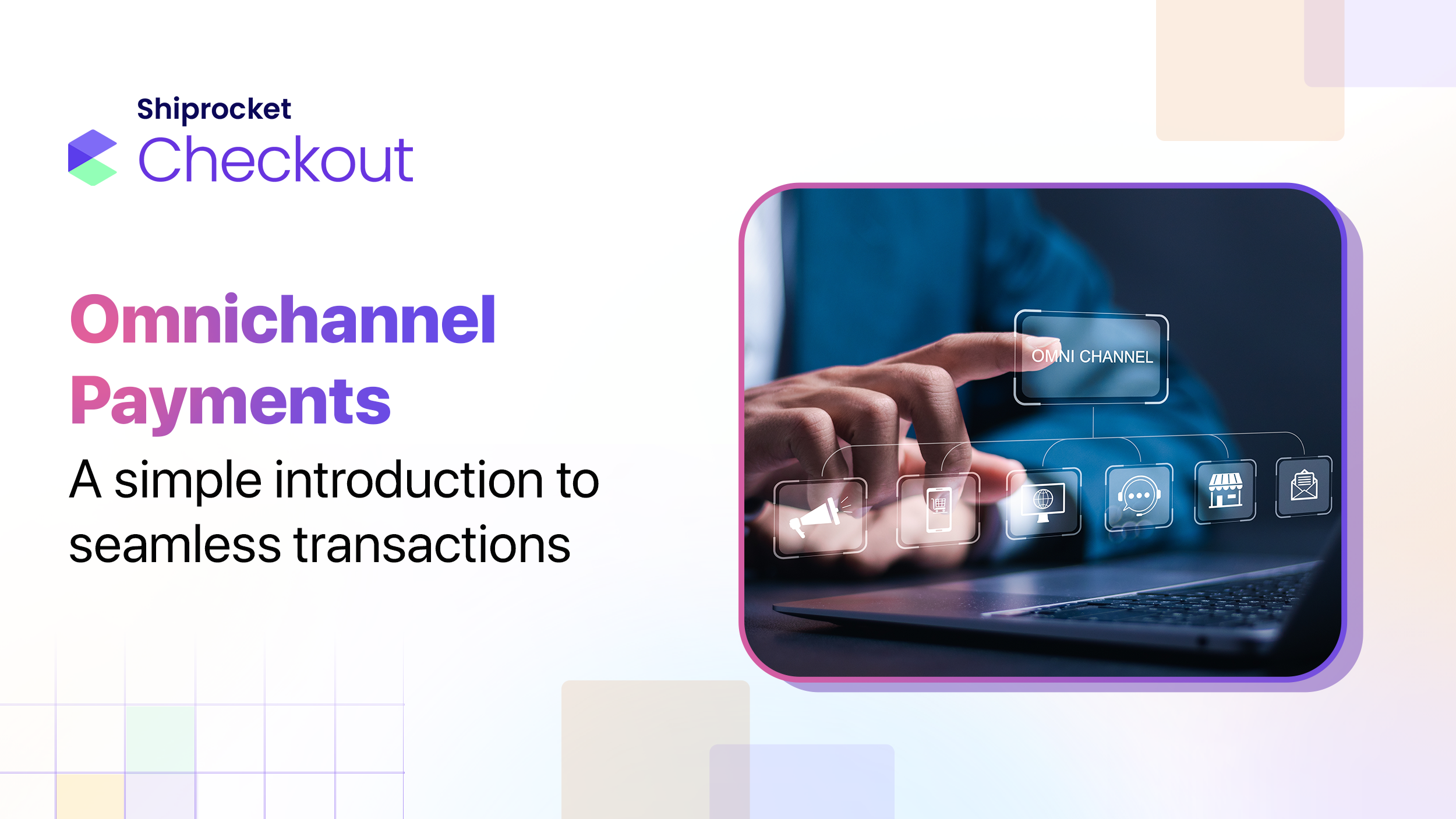 Shiprocket
Checkout

Omnichannel Payments
A simple introduction to seamless transactions

OMNI CHANNEL